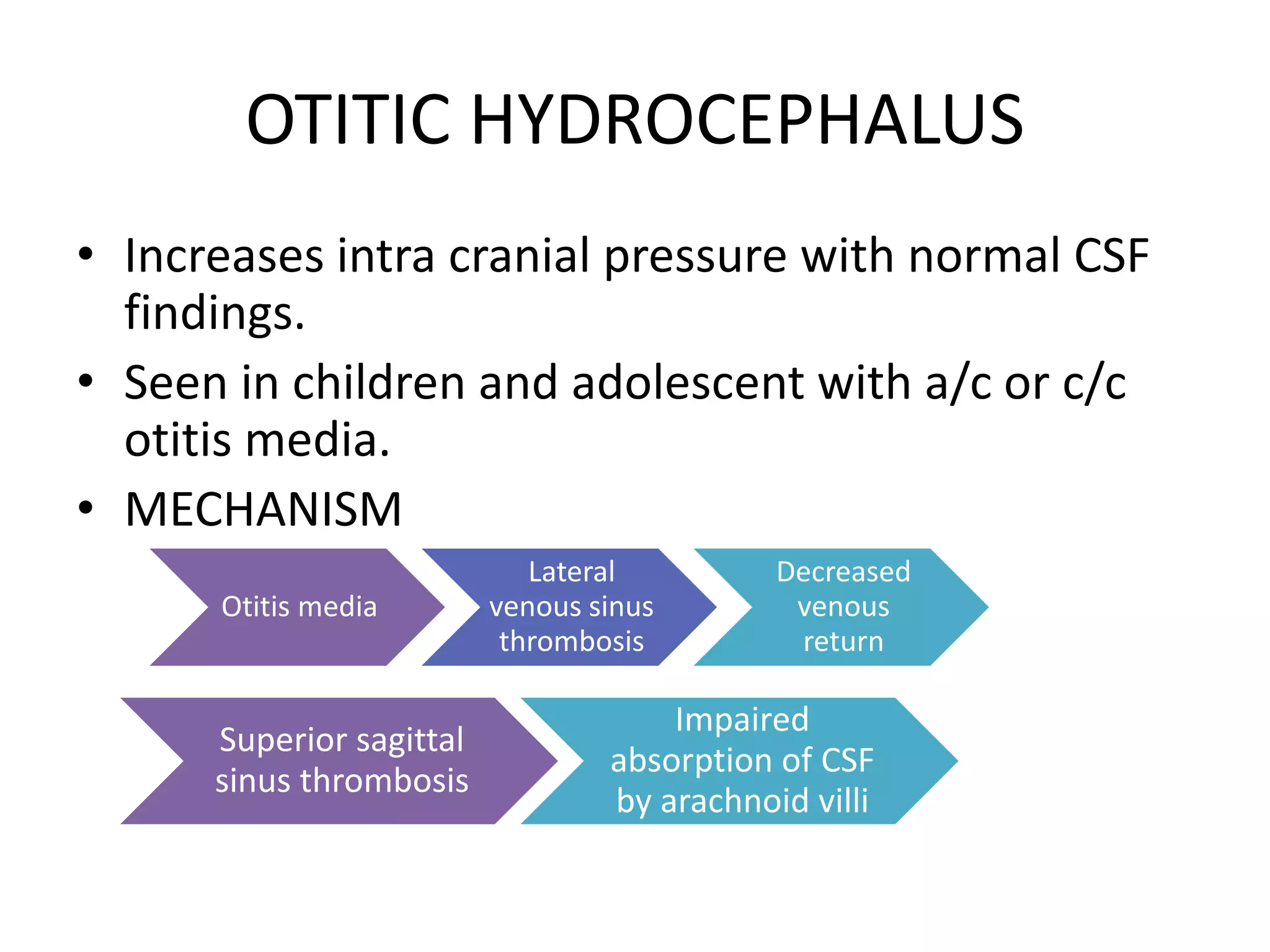 OTITIC HYDROCEPHALUS

• Increases intra cranial pressure with normal CSF findings.
• Seen in children and adolescent with a/c or c/c otitis media.
• MECHANISM

Otitis media

Lateral venous sinus thrombosis

Decreased venous return

Superior sagittal sinus thrombosis

Impaired absorption of CSF by arachnoid villi